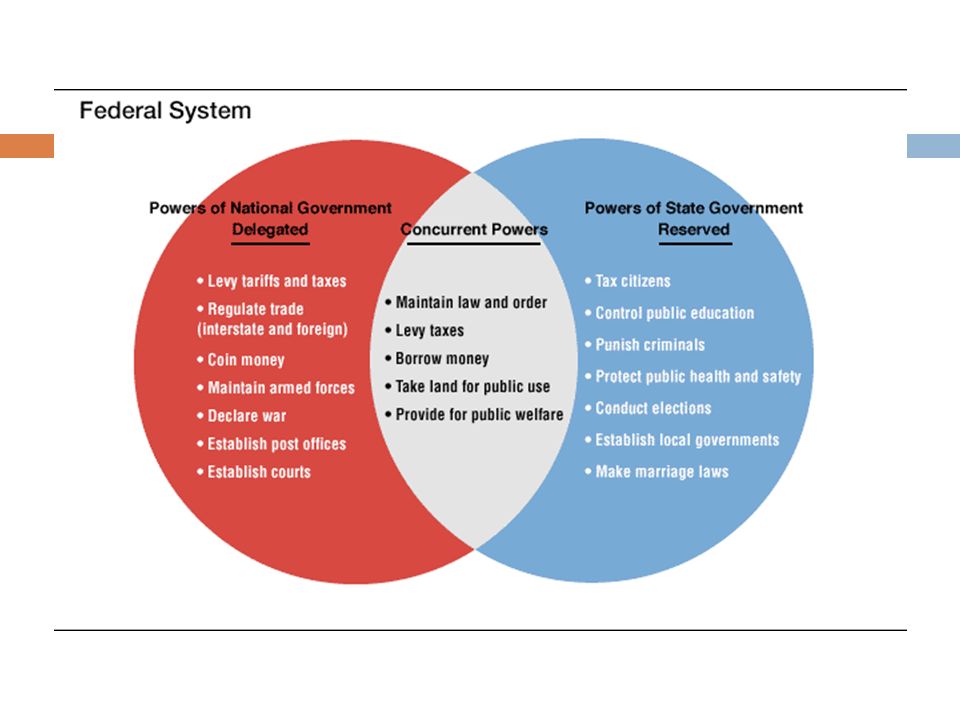 Federal System

Powers of National Government
Delegated

• Levy tariffs and taxes
• Regulate trade (interstate and foreign)
• Coin money
• Maintain armed forces
• Declare war
• Establish post offices
• Establish courts

Concurrent Powers

• Maintain law and order
• Levy taxes
• Borrow money
• Take land for public use
• Provide for public welfare

Powers of State Government
Reserved

• Tax citizens
• Control public education
• Punish criminals
• Protect public health and safety
• Conduct elections
• Establish local governments
• Make marriage laws